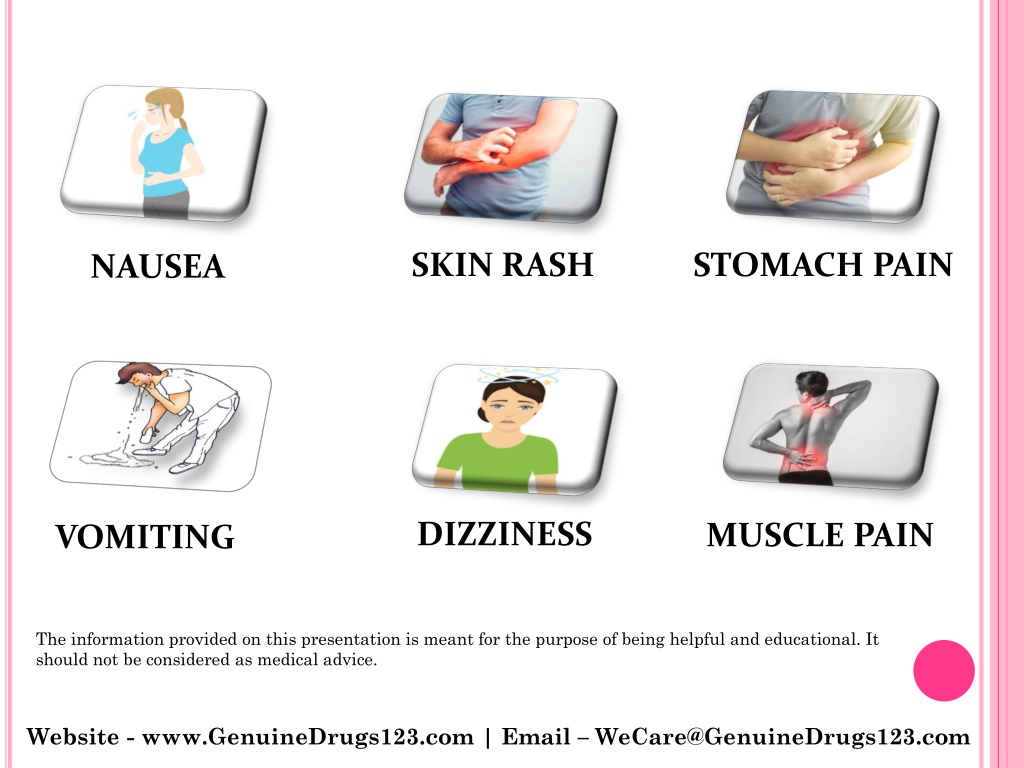 NAUSEA

SKIN RASH

STOMACH PAIN

VOMITING

DIZZINESS

MUSCLE PAIN

The information provided on this presentation is meant for the purpose of being helpful and educational. It should not be considered as medical advice.

Website - www.GenuineDrugs123.com | Email – WeCare@GenuineDrugs123.com